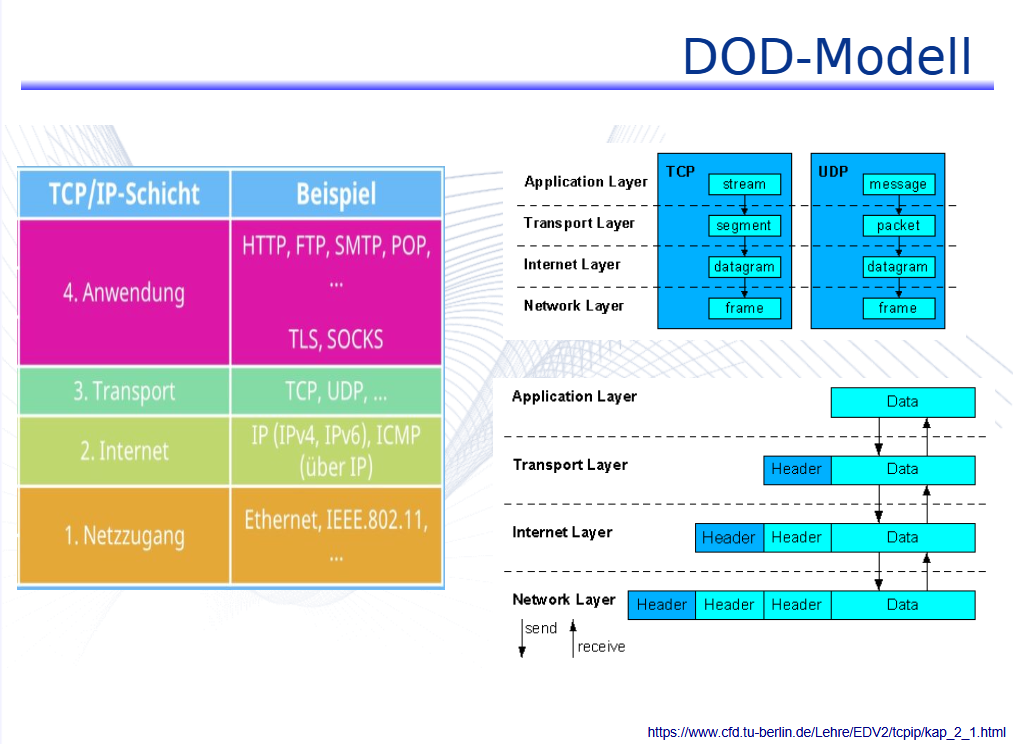 DOD-Modell

| TCP/IP-Schicht | Beispiel |
|---|---|
| 4. Anwendung | HTTP, FTP, SMTP, POP, … TLS, SOCKS |
| 3. Transport | TCP, UDP, … |
| 2. Internet | IP (IPv4, IPv6), ICMP (über IP) |
| 1. Netzzugang | Ethernet, IEEE.802.11, … |

Application Layer
Transport Layer
Internet Layer
Network Layer

TCP
stream
segment
datagram
frame

UDP
message
packet
datagram
frame

Application Layer
Data
Transport Layer
Header Data
Internet Layer
Header Header Data
Network Layer
Header Header Header Data
send
receive

https://www.cfd.tu-berlin.de/Lehre/EDV2/tcpip/kap_2_1.html